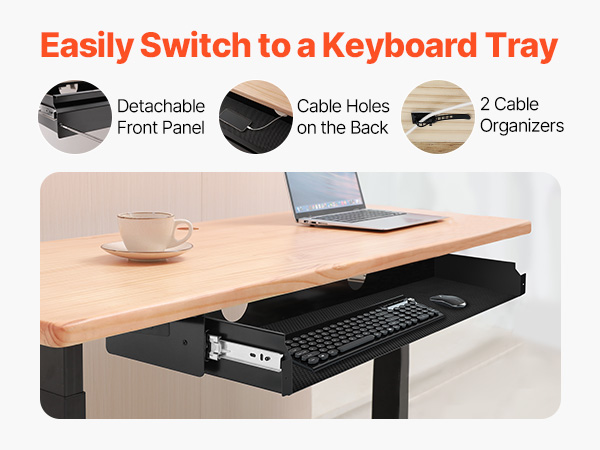 Easily Switch to a Keyboard Tray

Detachable Front Panel

Cable Holes on the Back

2 Cable Organizers